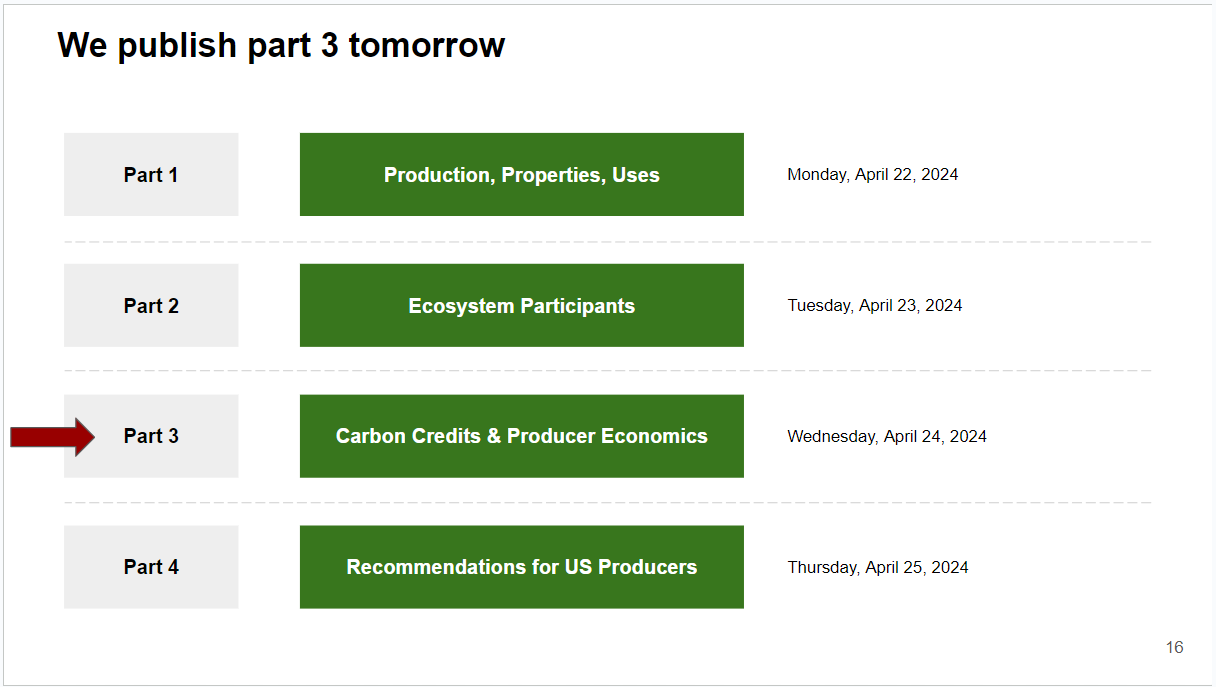 We publish part 3 tomorrow

Part 1

Production, Properties, Uses

Monday, April 22, 2024

Part 2

Ecosystem Participants

Tuesday, April 23, 2024

Part 3

Carbon Credits & Producer Economics

Wednesday, April 24, 2024

Part 4

Recommendations for US Producers

Thursday, April 25, 2024

16